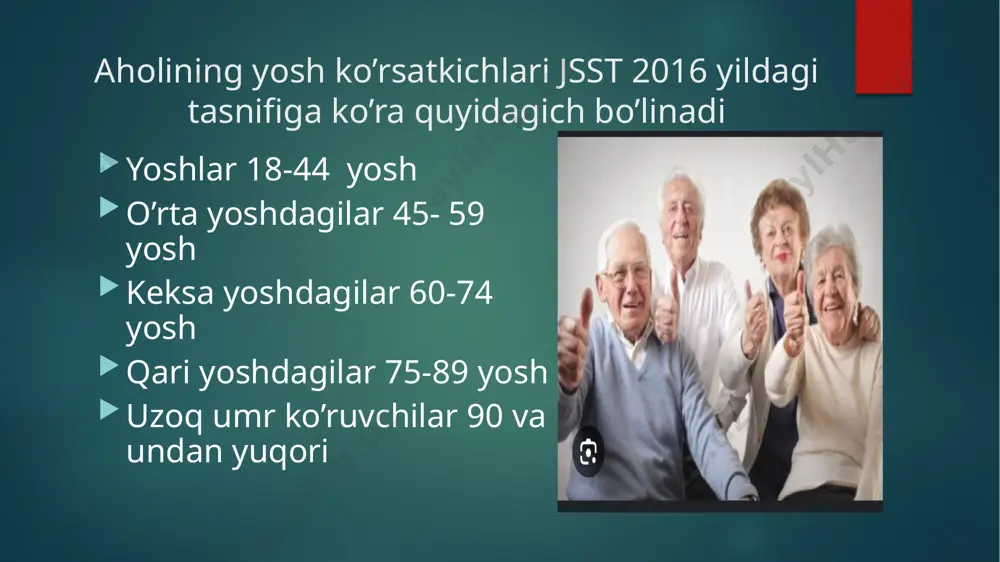 Aholining yosh ko’rsatkichlari JSST 2016 yildagi tasnifiga ko’ra quyidagich bo’linadi

Yoshlar 18-44  yosh
O’rta yoshdagilar 45- 59 yosh
Keksa yoshdagilar 60-74 yosh
Qari yoshdagilar 75-89 yosh
Uzoq umr ko’ruvchilar 90 va undan yuqori